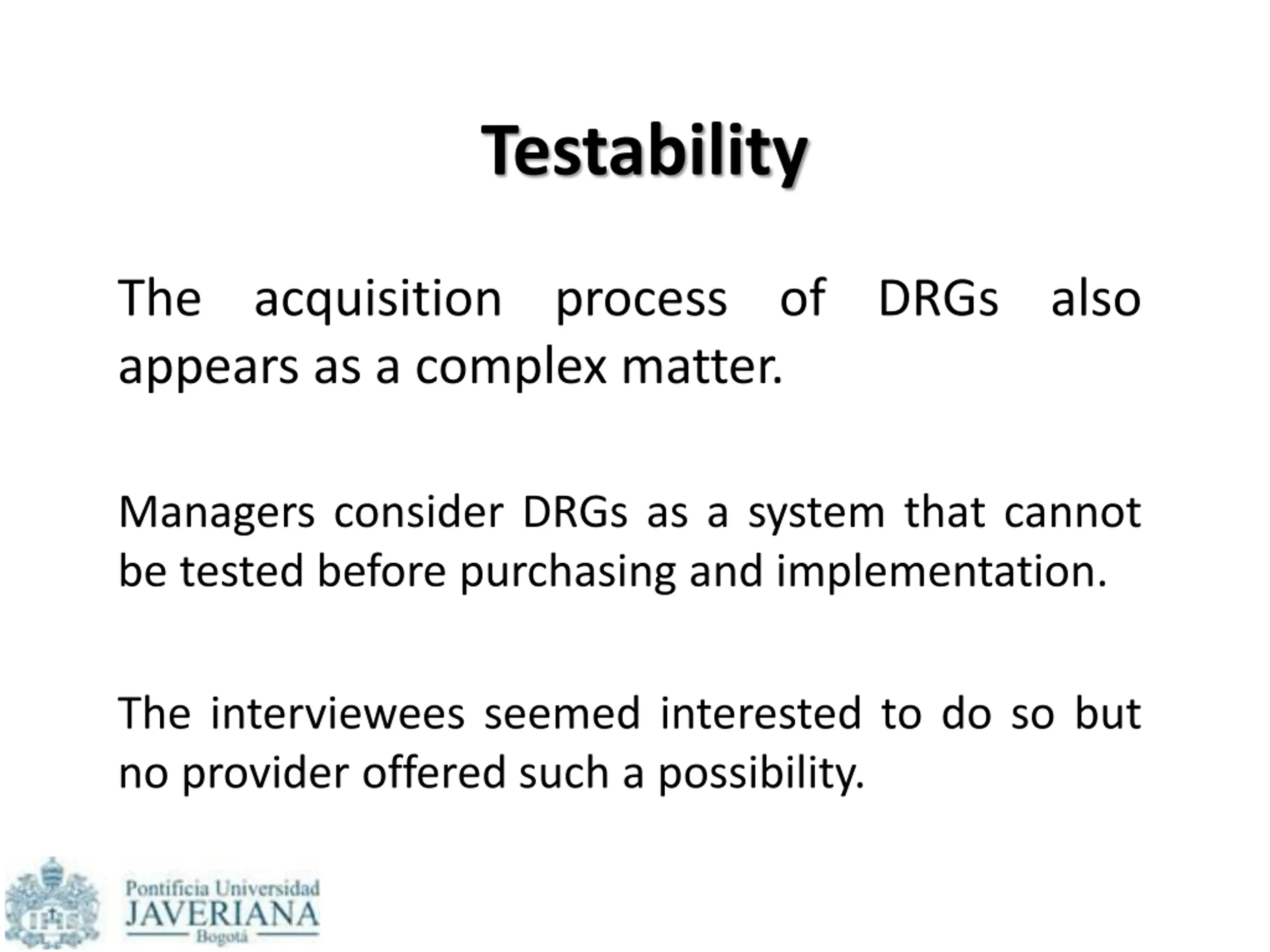 Testability

The acquisition process of DRGs also appears as a complex matter.

Managers consider DRGs as a system that cannot be tested before purchasing and implementation.

The interviewees seemed interested to do so but no provider offered such a possibility.

IHS

Pontificia Universidad
JAVERIANA
Bogotá